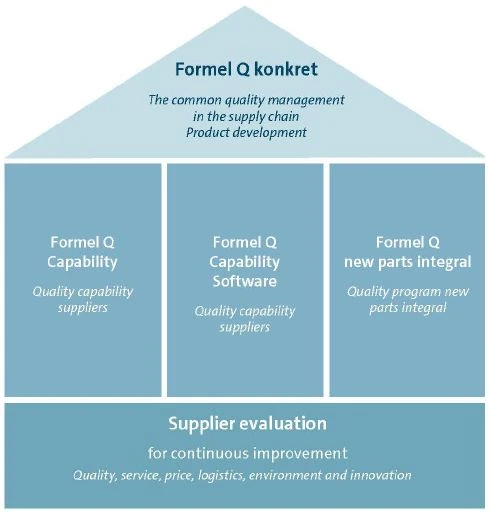 Formel Q konkret

The common quality management in the supply chain Product development

Formel Q Capability

Quality capability suppliers

Formel Q Capability Software

Quality capability suppliers

Formel Q new parts integral

Quality program new parts integral

Supplier evaluation

for continuous improvement

Quality, service, price, logistics, environment and innovation